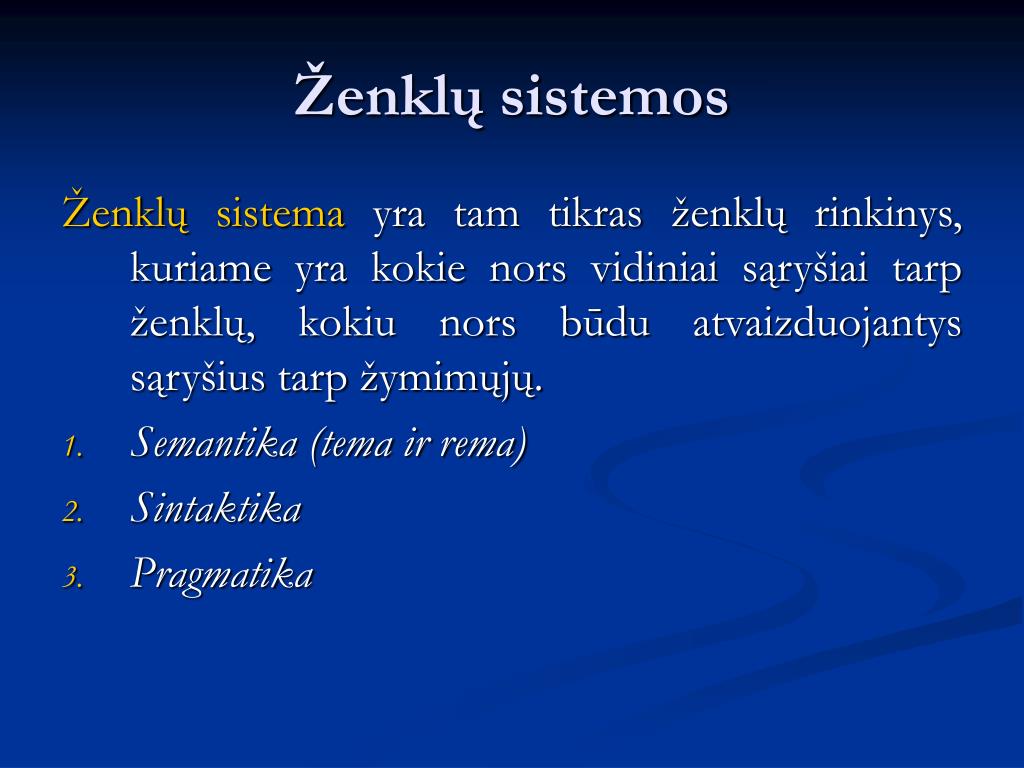 Ženklų sistemos

Ženklų sistema yra tam tikras ženklų rinkinys, kuriame yra kokie nors vidiniai sąryšiai tarp ženklų, kokiu nors būdu atvaizduojantys sąryšius tarp žymimųjų.

1. Semantika (tema ir rema)
2. Sintaktika
3. Pragmatika